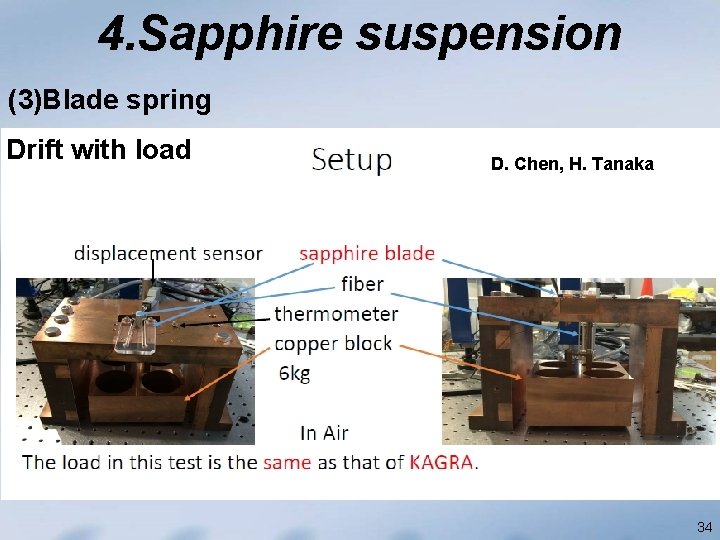 4.Sapphire suspension

(3)Blade spring

Drift with load

Setup

D. Chen, H. Tanaka

displacement sensor

sapphire blade

fiber

thermometer

copper block

6kg

In Air

The load in this test is the same as that of KAGRA.

34